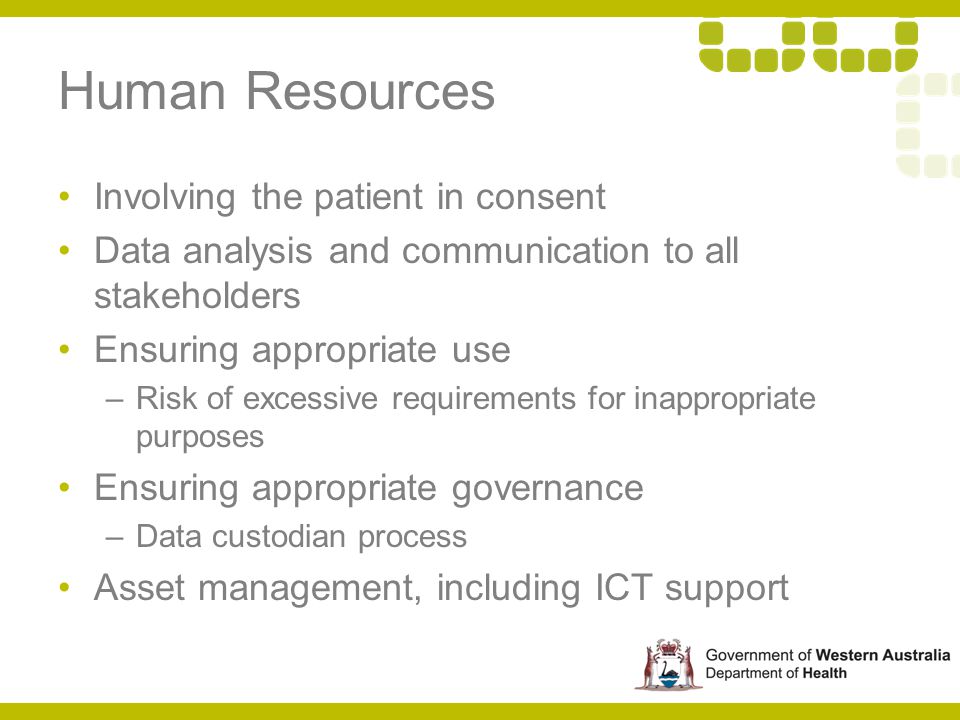 Human Resources

• Involving the patient in consent
• Data analysis and communication to all stakeholders
• Ensuring appropriate use
– Risk of excessive requirements for inappropriate purposes
• Ensuring appropriate governance
– Data custodian process
• Asset management, including ICT support

Government of Western Australia
Department of Health